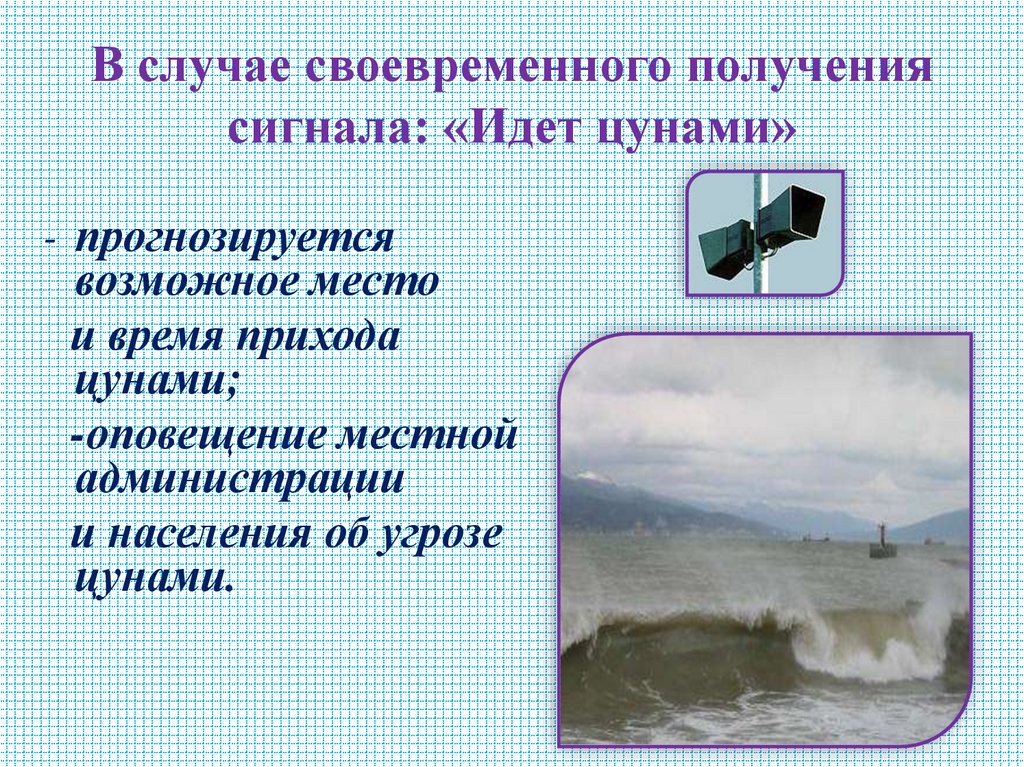 В случае своевременного получения сигнала: «Идет цунами»

- прогнозируется возможное место и время прихода цунами;

-оповещение местной администрации и населения об угрозе цунами.